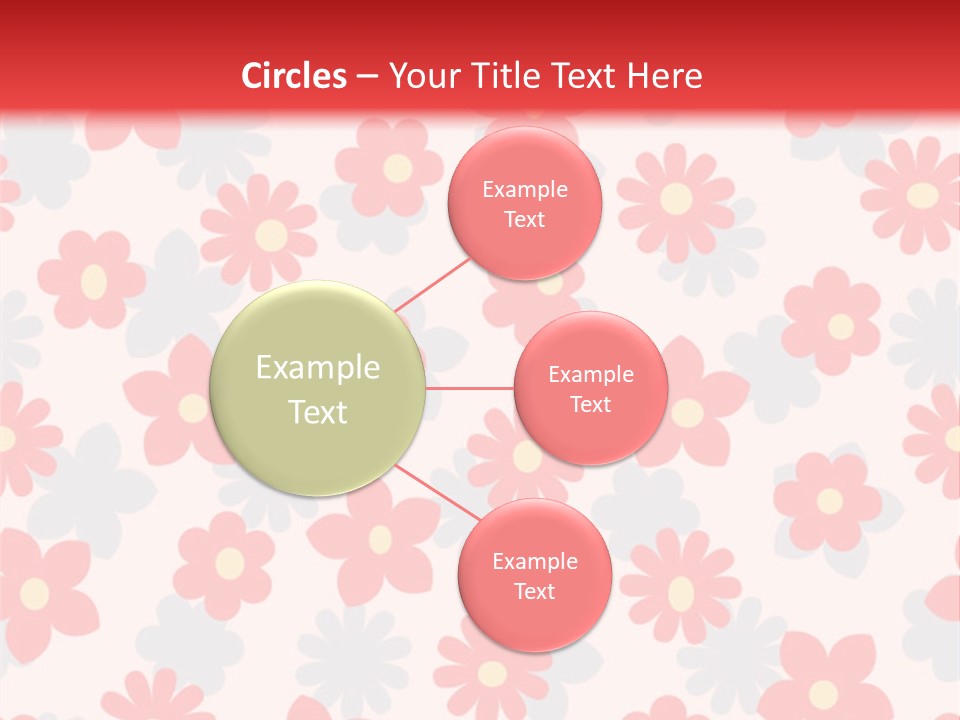 Circles – Your Title Text Here

Example Text

Example Text

Example Text

Example Text